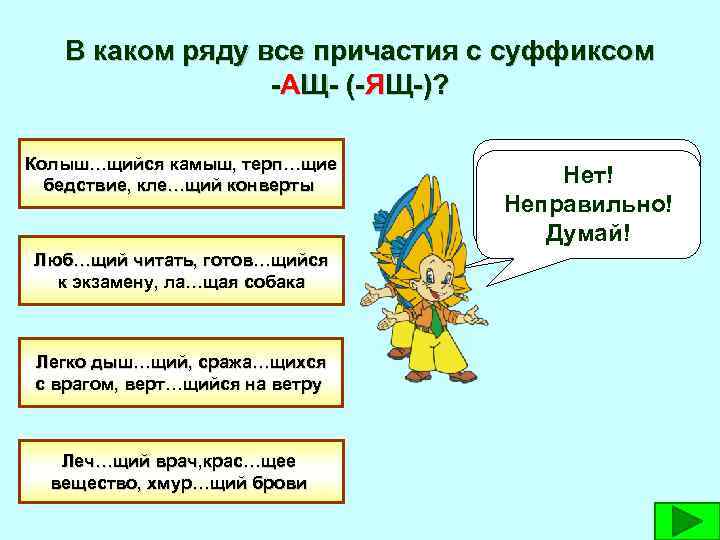 В каком ряду все причастия с суффиксом -АЩ- (-ЯЩ-)?

Колыш…щийся камыш, терп…щие бедствие, кле…щий конверты

Люб…щий читать, готов…щийся к экзамену, ла…щая собака

Легко дыш…щий, сража…щихся с врагом, верт…щийся на ветру

Леч…щий врач,крас…щее вещество, хмур…щий брови

Нет! Неправильно! Думай!